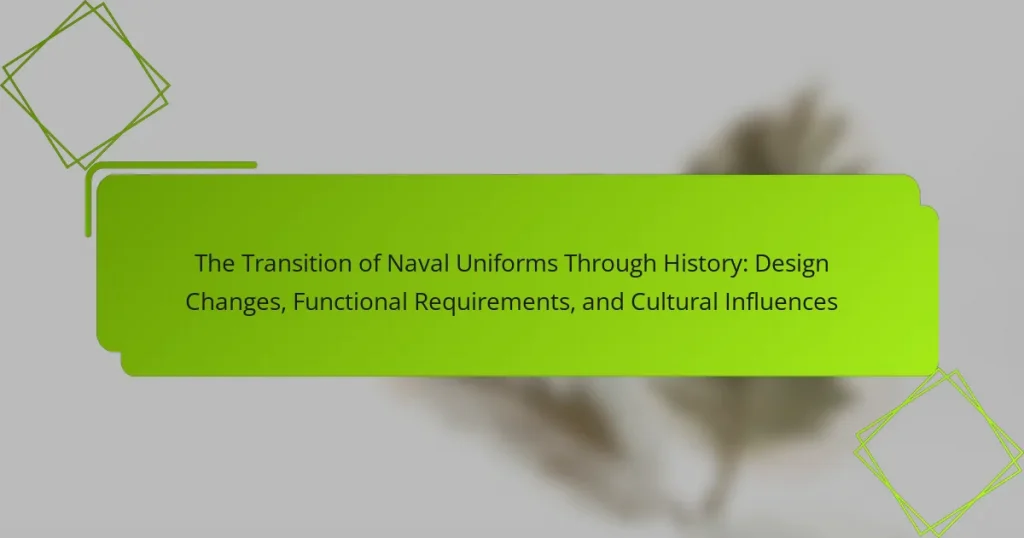 The Transition of Naval Uniforms Through History: Design Changes, Functional Requirements, and Cultural Influences